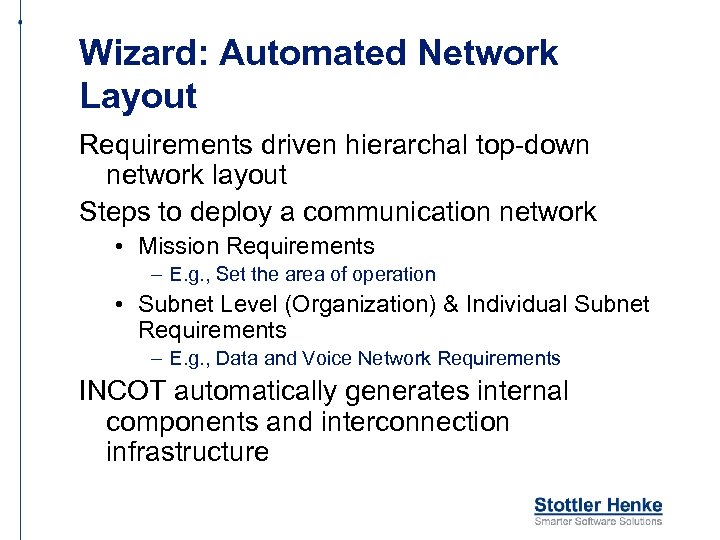 Wizard: Automated Network Layout

Requirements driven hierarchal top-down network layout

Steps to deploy a communication network

• Mission Requirements

– E.g., Set the area of operation

• Subnet Level (Organization) & Individual Subnet Requirements

– E.g., Data and Voice Network Requirements

INCOT automatically generates internal components and interconnection infrastructure

Stottler Henke
Smarter Software Solutions